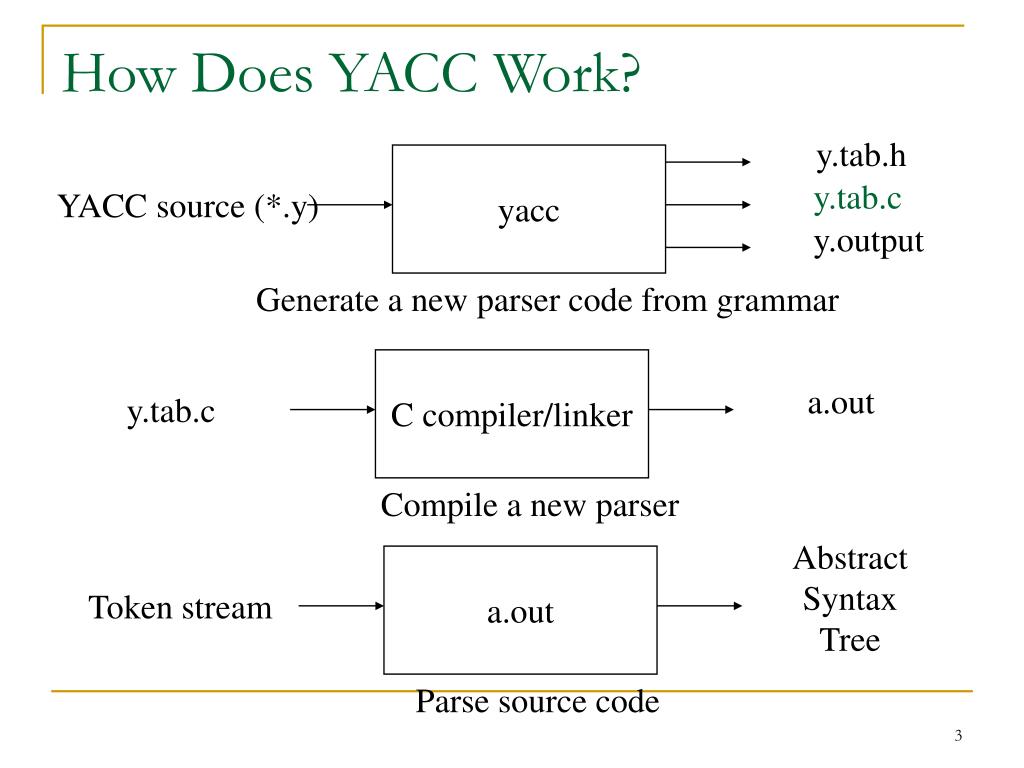 How Does YACC Work?

YACC source (*.y)

yacc

y.tab.h
y.tab.c
y.output

Generate a new parser code from grammar

y.tab.c

C compiler/linker

a.out

Compile a new parser

Token stream

a.out

Abstract Syntax Tree

Parse source code

3